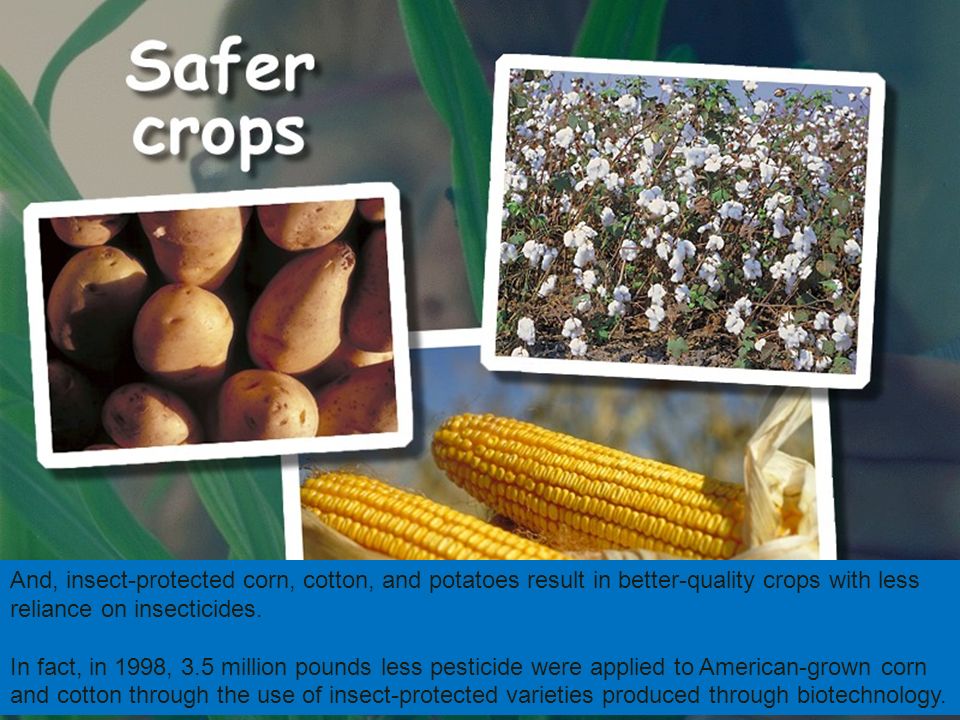 Safer crops

And, insect-protected corn, cotton, and potatoes result in better-quality crops with less reliance on insecticides.

In fact, in 1998, 3.5 million pounds less pesticide were applied to American-grown corn and cotton through the use of insect-protected varieties produced through biotechnology.